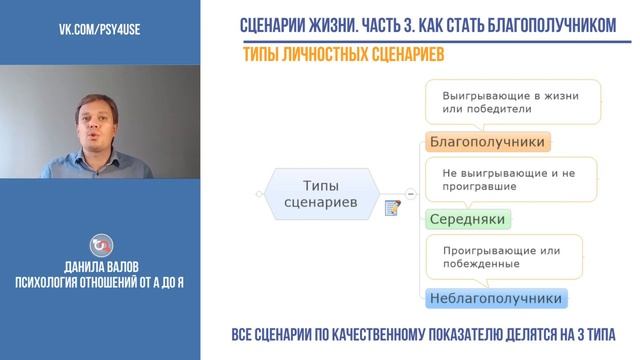 VK.COM/PSY4USE

ДАНИЛА ВАЛОВ
ПСИХОЛОГИЯ ОТНОШЕНИЙ ОТ А ДО Я

СЦЕНАРИИ ЖИЗНИ. ЧАСТЬ 3. КАК СТАТЬ БЛАГОПОЛУЧНИКОМ

ТИПЫ ЛИЧНОСТНЫХ СЦЕНАРИЕВ

Типы сценариев

Выигрывающие в жизни или победители

Благополучники

Не выигрывающие и не проигравшие

Середняки

Проигрывающие или побежденные

Неблагополучники

ВСЕ СЦЕНАРИИ ПО КАЧЕСТВЕННОМУ ПОКАЗАТЕЛЮ ДЕЛЯТСЯ НА 3 ТИПА